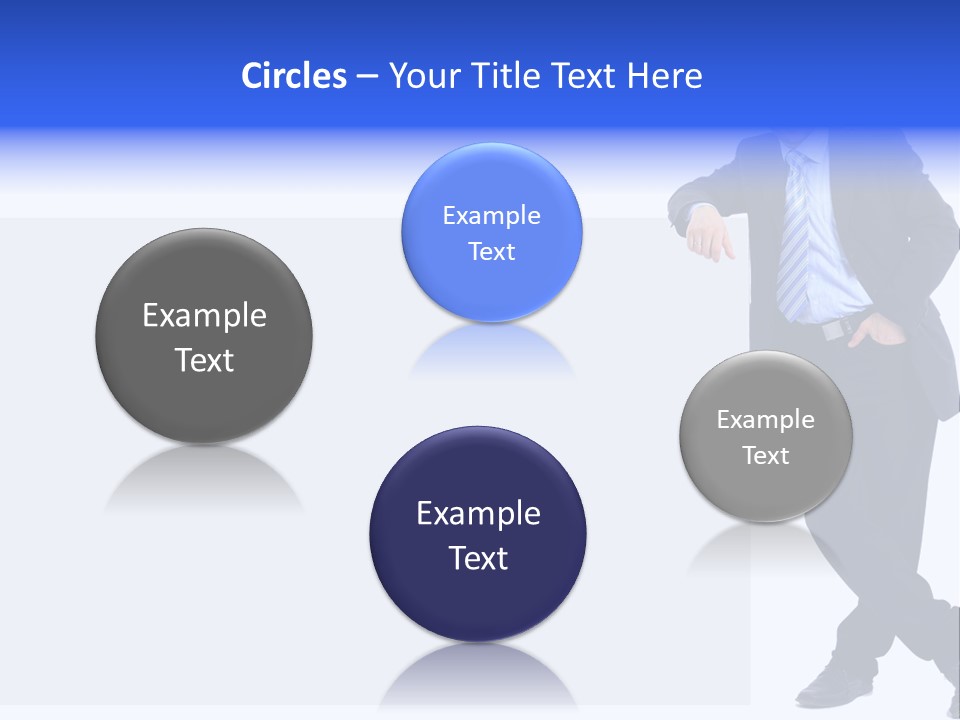 Circles – Your Title Text Here

Example Text

Example Text

Example Text

Example Text